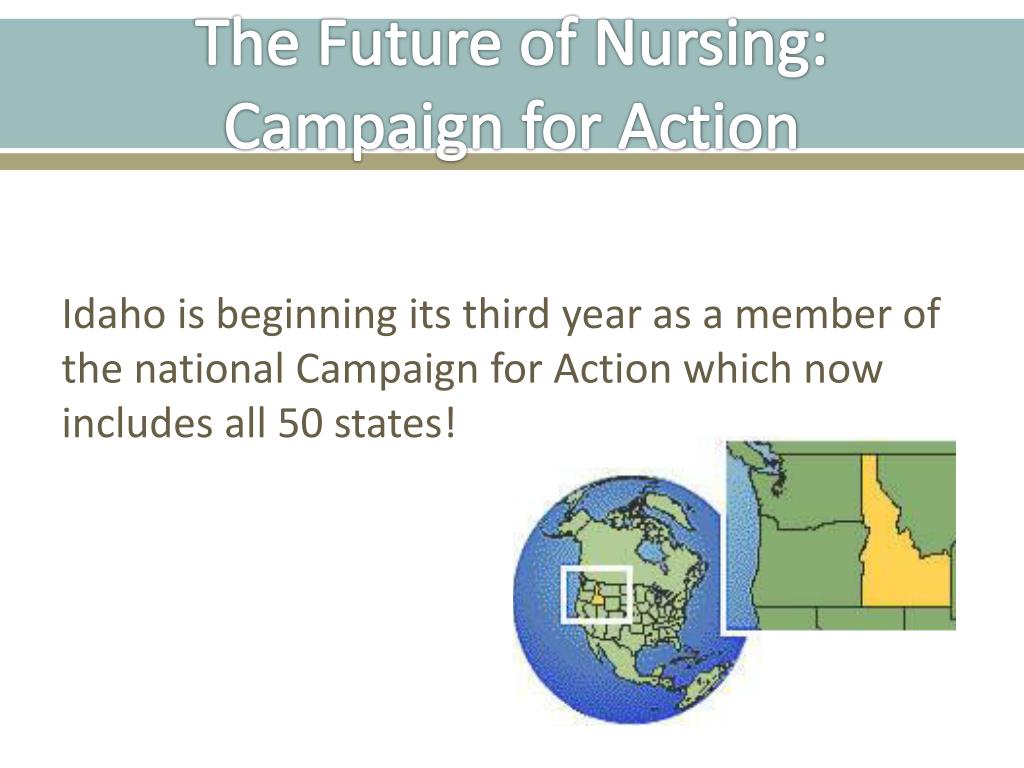 The Future of Nursing: Campaign for Action

Idaho is beginning its third year as a member of the national Campaign for Action which now includes all 50 states!